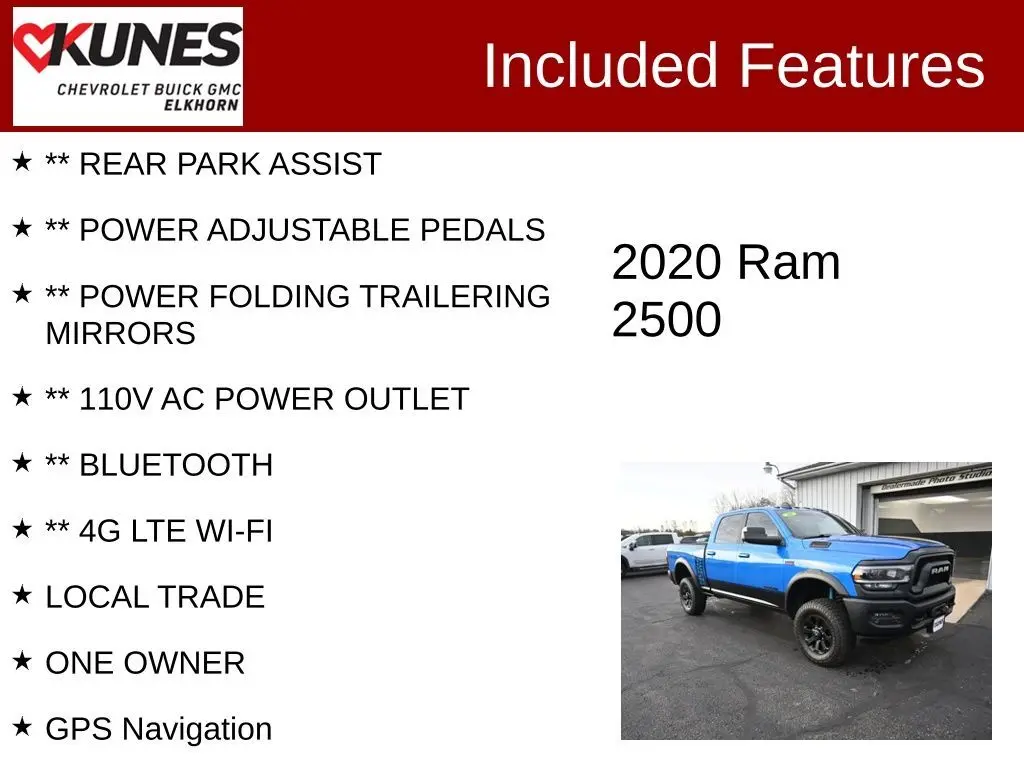 KUNES
CHEVROLET BUICK GMC
ELKHORN

Included Features

★ ** REAR PARK ASSIST

★ ** POWER ADJUSTABLE PEDALS

★ ** POWER FOLDING TRAILERING MIRRORS

★ ** 110V AC POWER OUTLET

★ ** BLUETOOTH

★ ** 4G LTE WI-FI

★ LOCAL TRADE

★ ONE OWNER

★ GPS Navigation

2020 Ram 2500

Dealermade Photo Studio

RAM